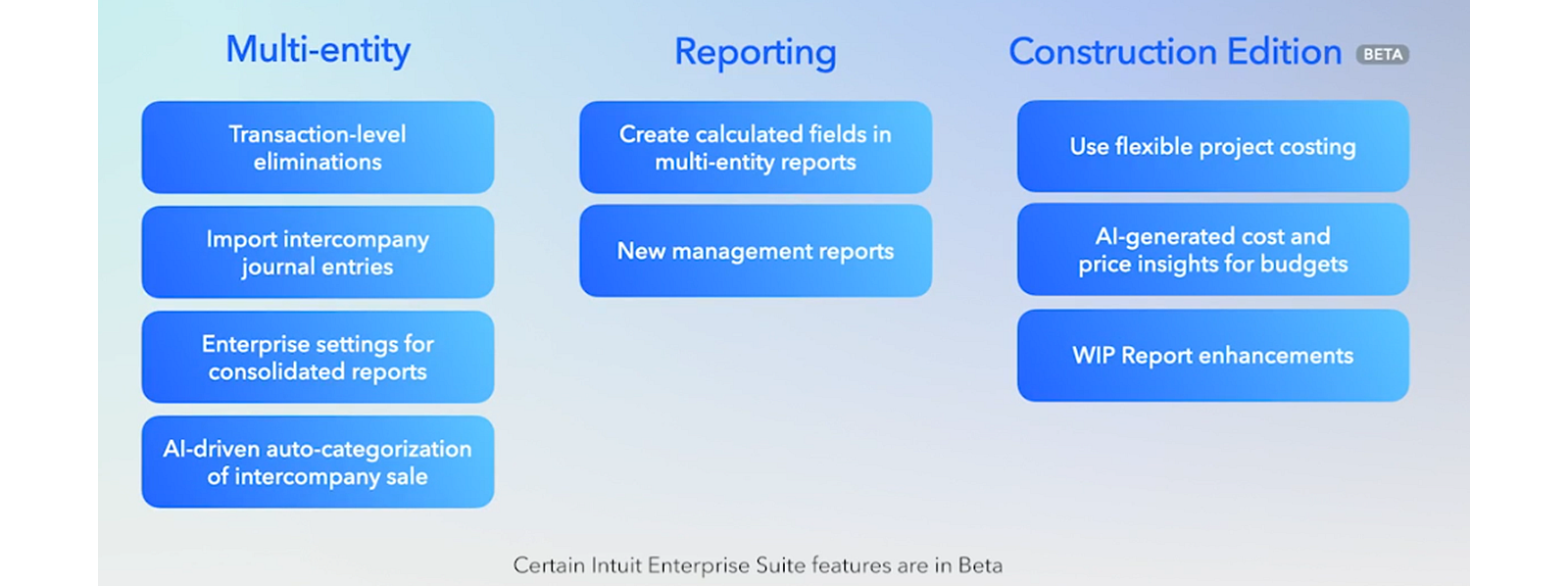 Multi-entity

Transaction-level eliminations

Import intercompany journal entries

Enterprise settings for consolidated reports

AI-driven auto-categorization of intercompany sale

Reporting

Create calculated fields in multi-entity reports

New management reports

Construction Edition BETA

Use flexible project costing

AI-generated cost and price insights for budgets

WIP Report enhancements

Certain Intuit Enterprise Suite features are in Beta